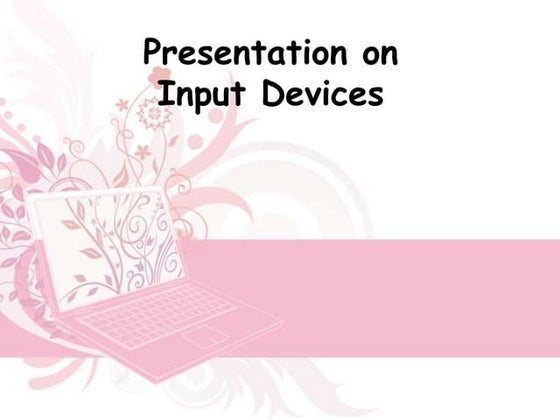 Presentation on Input Devices